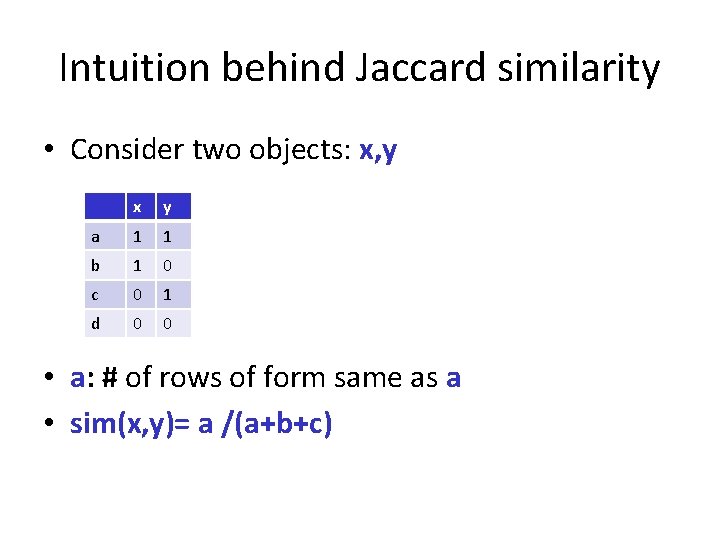 Intuition behind Jaccard similarity

• Consider two objects: x,y

| | x | y |
|---|---|---|
| a | 1 | 1 |
| b | 1 | 0 |
| c | 0 | 1 |
| d | 0 | 0 |

• a: # of rows of form same as a
• sim(x,y)= a /(a+b+c)